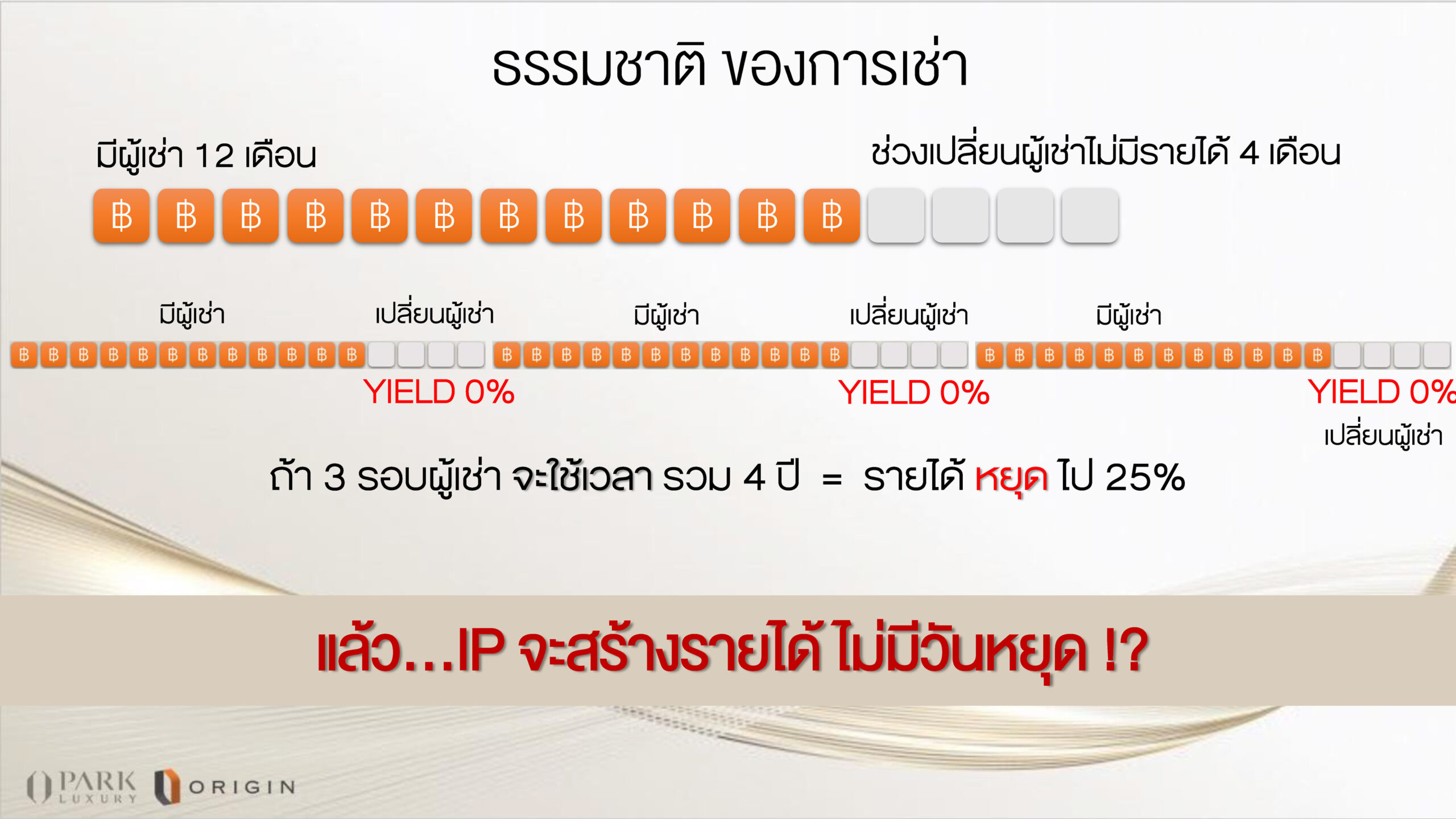 ธรรมชาติ ของการเช่า

มีผู้เช่า 12 เดือน

ช่วงเปลี่ยนผู้เช่าไม่มีรายได้ 4 เดือน

฿ ฿ ฿ ฿ ฿ ฿ ฿ ฿ ฿ ฿ ฿ ฿

มีผู้เช่า เปลี่ยนผู้เช่า มีผู้เช่า เปลี่ยนผู้เช่า มีผู้เช่า

฿ ฿ ฿ ฿ ฿ ฿ ฿ ฿ ฿ ฿ ฿ ฿ ฿ ฿ ฿ ฿ ฿ ฿ ฿ ฿ ฿ ฿ ฿ ฿ ฿ ฿ ฿ ฿ ฿ ฿ ฿ ฿ ฿ ฿ ฿ ฿

YIELD 0% YIELD 0% YIELD 0%

เปลี่ยนผู้เช่า

ถ้า 3 รอบผู้เช่า จะใช้เวลา รวม 4 ปี = รายได้ หยุด ไป 25%

แล้ว...IP จะสร้างรายได้ ไม่มีวันหยุด !?

PARK LUXURY ORIGIN